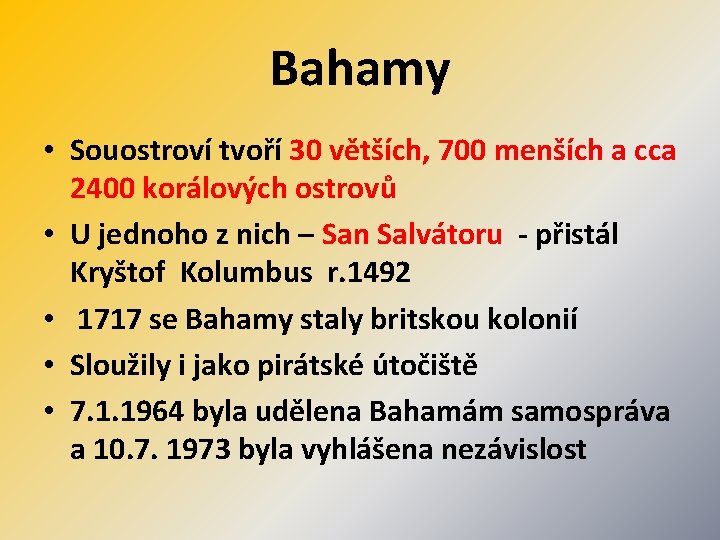 Bahamy

• Souostroví tvoří 30 větších, 700 menších a cca 2400 korálových ostrovů
• U jednoho z nich – San Salvátoru - přistál Kryštof Kolumbus r.1492
• 1717 se Bahamy staly britskou kolonií
• Sloužily i jako pirátské útočiště
• 7.1.1964 byla udělena Bahamám samospráva a 10.7. 1973 byla vyhlášena nezávislost